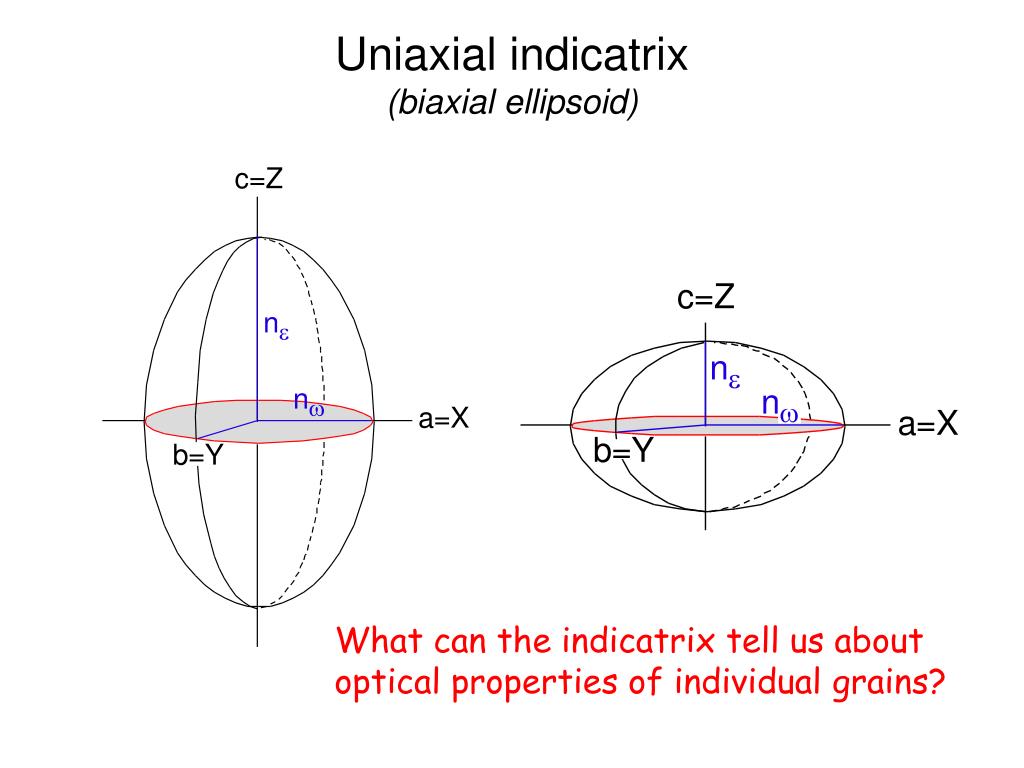 Uniaxial indicatrix
(biaxial ellipsoid)

c=Z
$n_\varepsilon$
$n_\omega$
a=X
b=Y

c=Z
$n_\varepsilon$
$n_\omega$
a=X
b=Y

What can the indicatrix tell us about optical properties of individual grains?